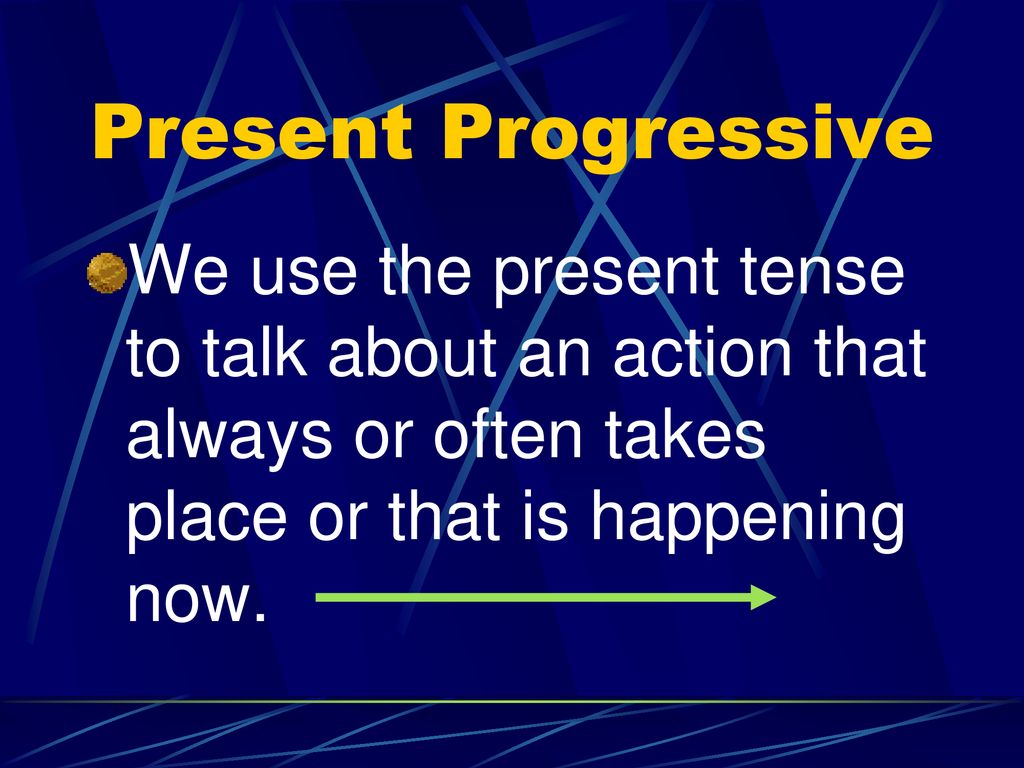 Present Progressive

We use the present tense to talk about an action that always or often takes place or that is happening now.